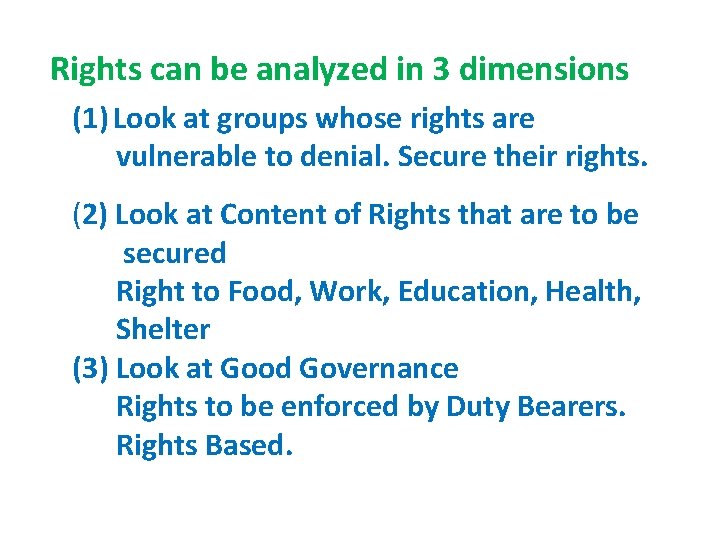 Rights can be analyzed in 3 dimensions

(1) Look at groups whose rights are vulnerable to denial. Secure their rights.

(2) Look at Content of Rights that are to be secured
Right to Food, Work, Education, Health, Shelter

(3) Look at Good Governance
Rights to be enforced by Duty Bearers.
Rights Based.